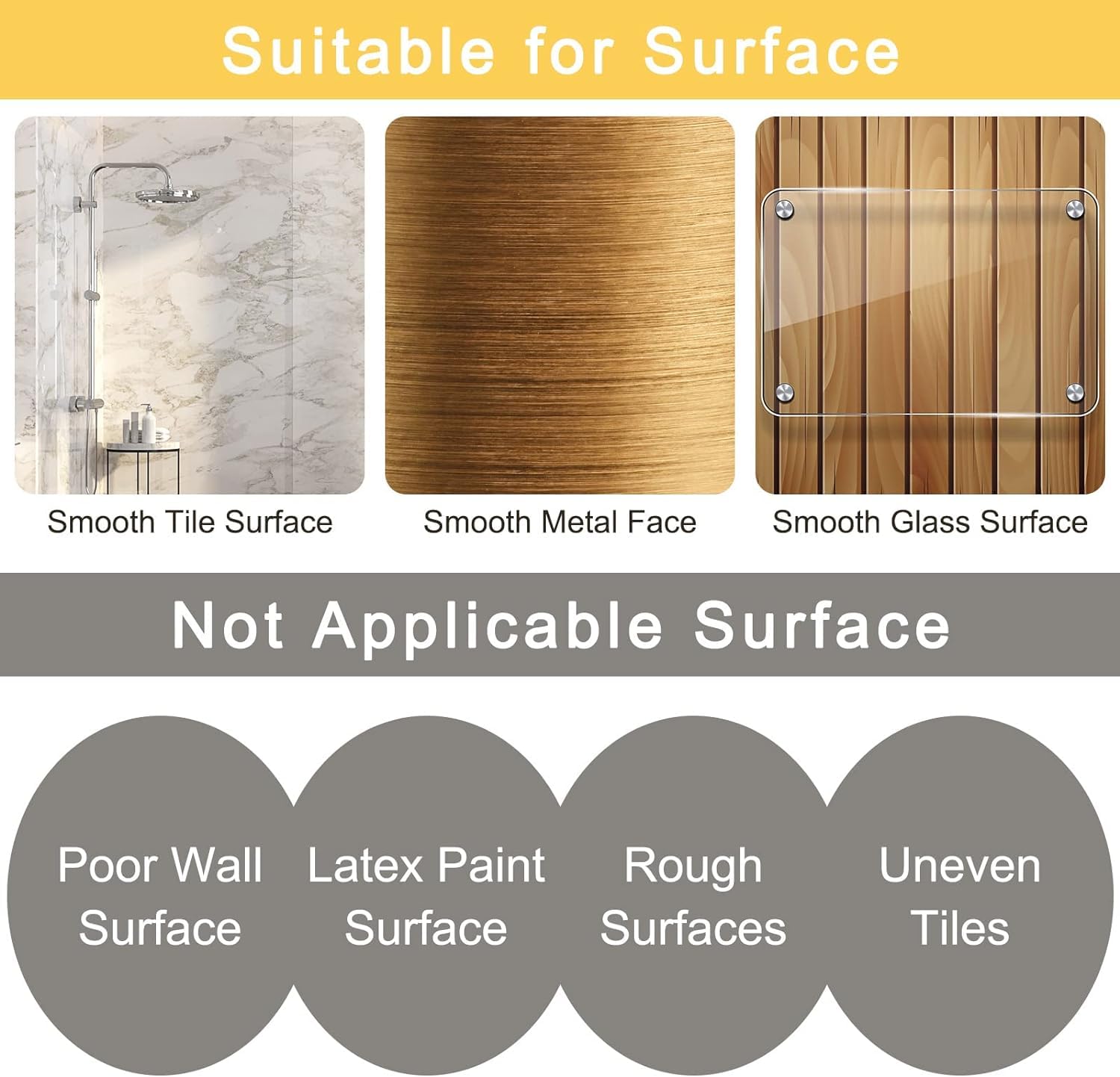 Suitable for Surface

Smooth Tile Surface

Smooth Metal Face

Smooth Glass Surface

Not Applicable Surface

Poor Wall Surface

Latex Paint Surface

Rough Surfaces

Uneven Tiles